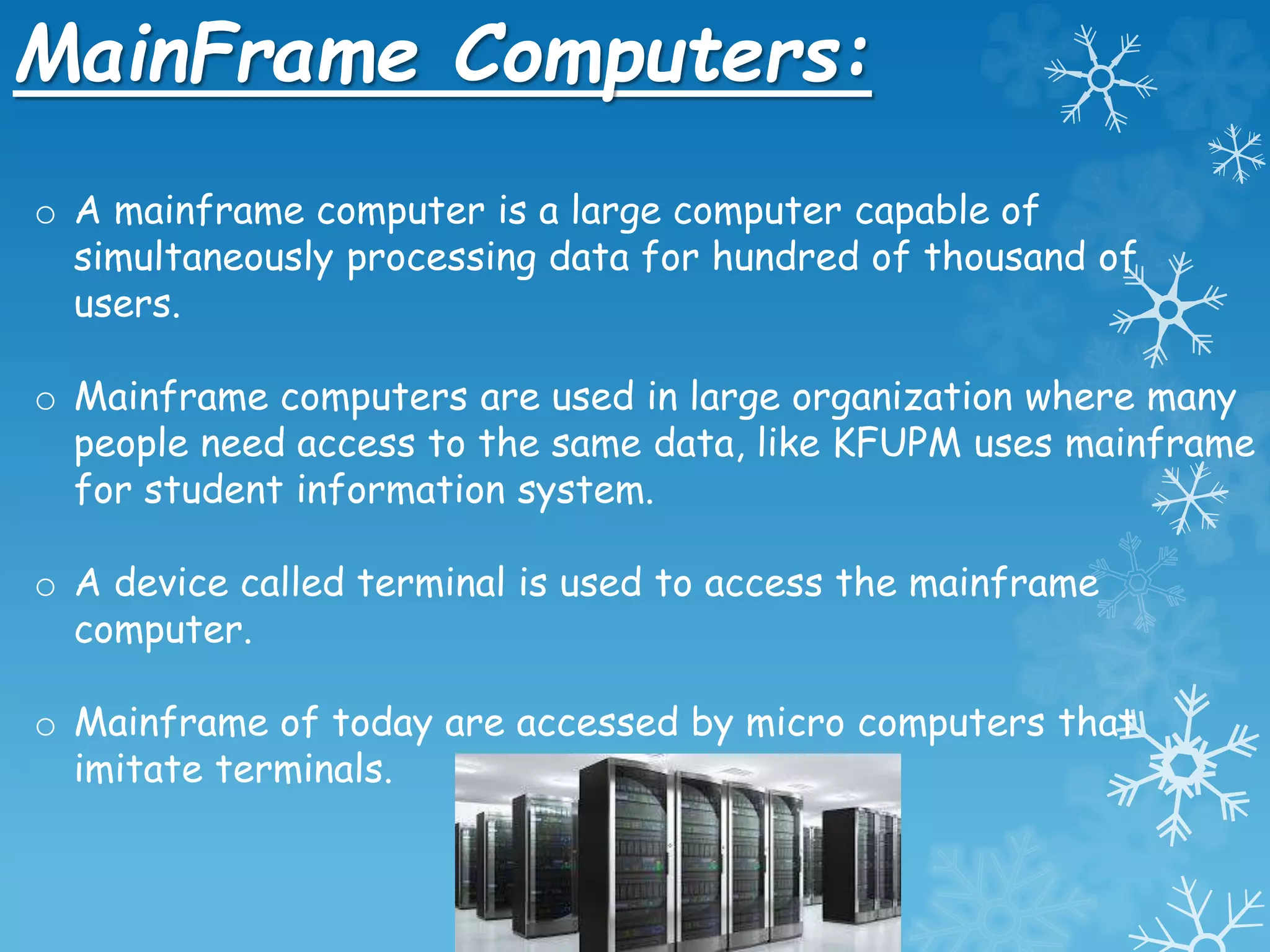 MainFrame Computers:

o A mainframe computer is a large computer capable of simultaneously processing data for hundred of thousand of users.

o Mainframe computers are used in large organization where many people need access to the same data, like KFUPM uses mainframe for student information system.

o A device called terminal is used to access the mainframe computer.

o Mainframe of today are accessed by micro computers that imitate terminals.